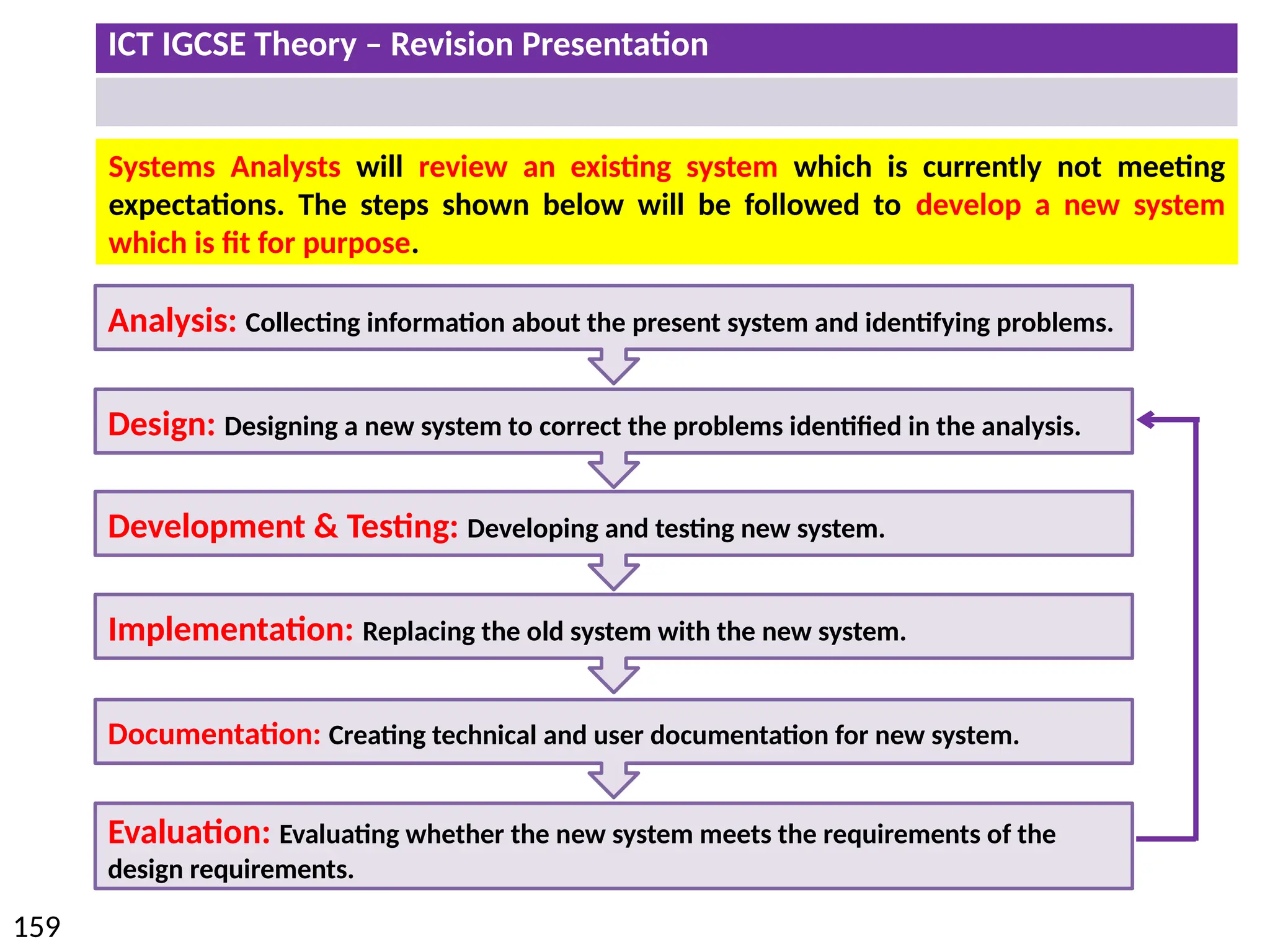 ICT IGCSE Theory – Revision Presentation

Systems Analysts will review an existing system which is currently not meeting expectations. The steps shown below will be followed to develop a new system which is fit for purpose.

Analysis: Collecting information about the present system and identifying problems.

Design: Designing a new system to correct the problems identified in the analysis.

Development & Testing: Developing and testing new system.

Implementation: Replacing the old system with the new system.

Documentation: Creating technical and user documentation for new system.

Evaluation: Evaluating whether the new system meets the requirements of the design requirements.

159